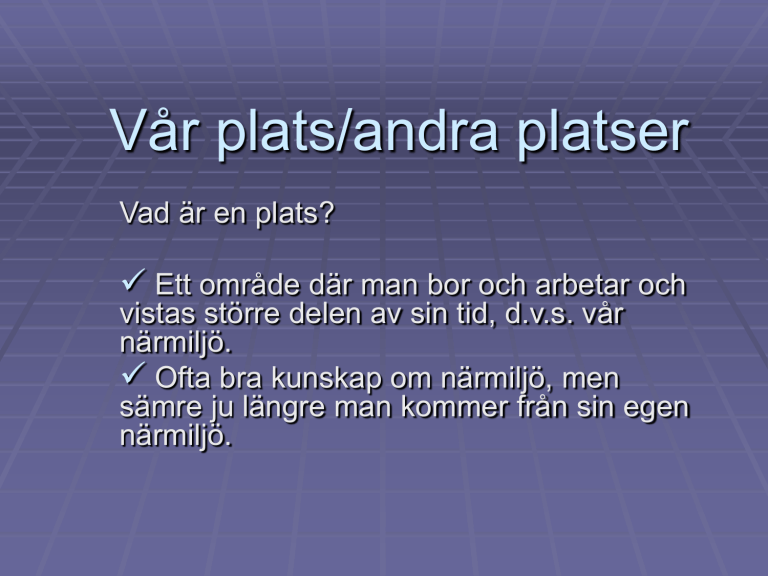 Vår plats/andra platser

Vad är en plats?

✓ Ett område där man bor och arbetar och vistas större delen av sin tid, d.v.s. vår närmiljö.

✓ Ofta bra kunskap om närmiljö, men sämre ju längre man kommer från sin egen närmiljö.